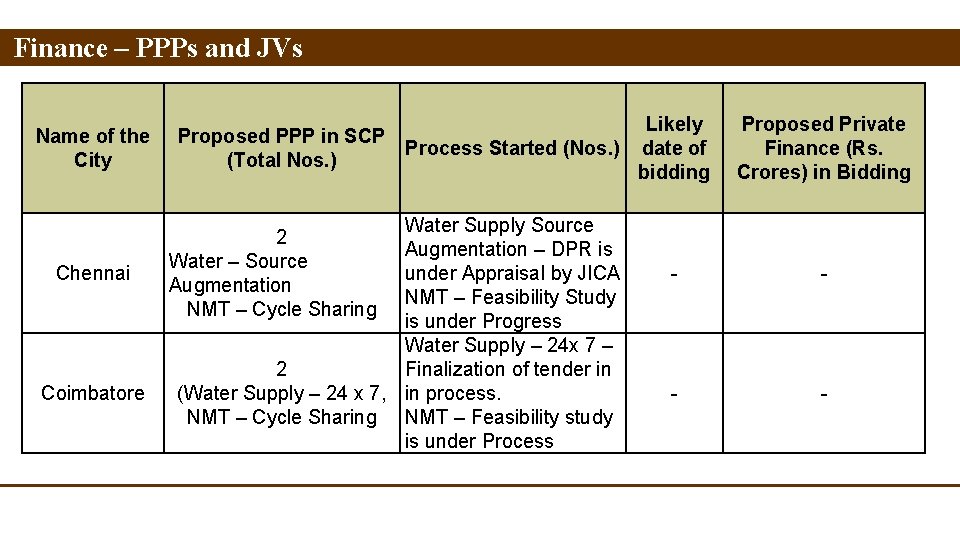 Finance – PPPs and JVs

| Name of the City | Proposed PPP in SCP (Total Nos.) | Process Started (Nos.) | Likely date of bidding | Proposed Private Finance (Rs. Crores) in Bidding |
|---|---|---|---|---|
| Chennai | 2 Water – Source Augmentation NMT – Cycle Sharing | Water Supply Source Augmentation – DPR is under Appraisal by JICA NMT – Feasibility Study is under Progress | - | - |
| Coimbatore | 2 (Water Supply – 24 x 7, NMT – Cycle Sharing | Water Supply – 24x 7 – Finalization of tender in in process. NMT – Feasibility study is under Process | - | - |